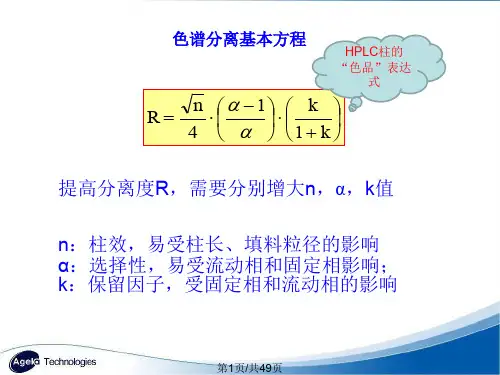 色谱分离基本方程

HPLC柱的“色品”表达式

$R = \frac{\sqrt{n}}{4} \cdot \left(\frac{\alpha - 1}{\alpha}\right) \cdot \left(\frac{k}{1+k}\right)$

提高分离度R，需要分别增大n，α，k值

n：柱效，易受柱长、填料粒径的影响
α：选择性，易受流动相和固定相影响；
k：保留因子，受固定相和流动相的影响

Agela Technologies

第1页/共49页